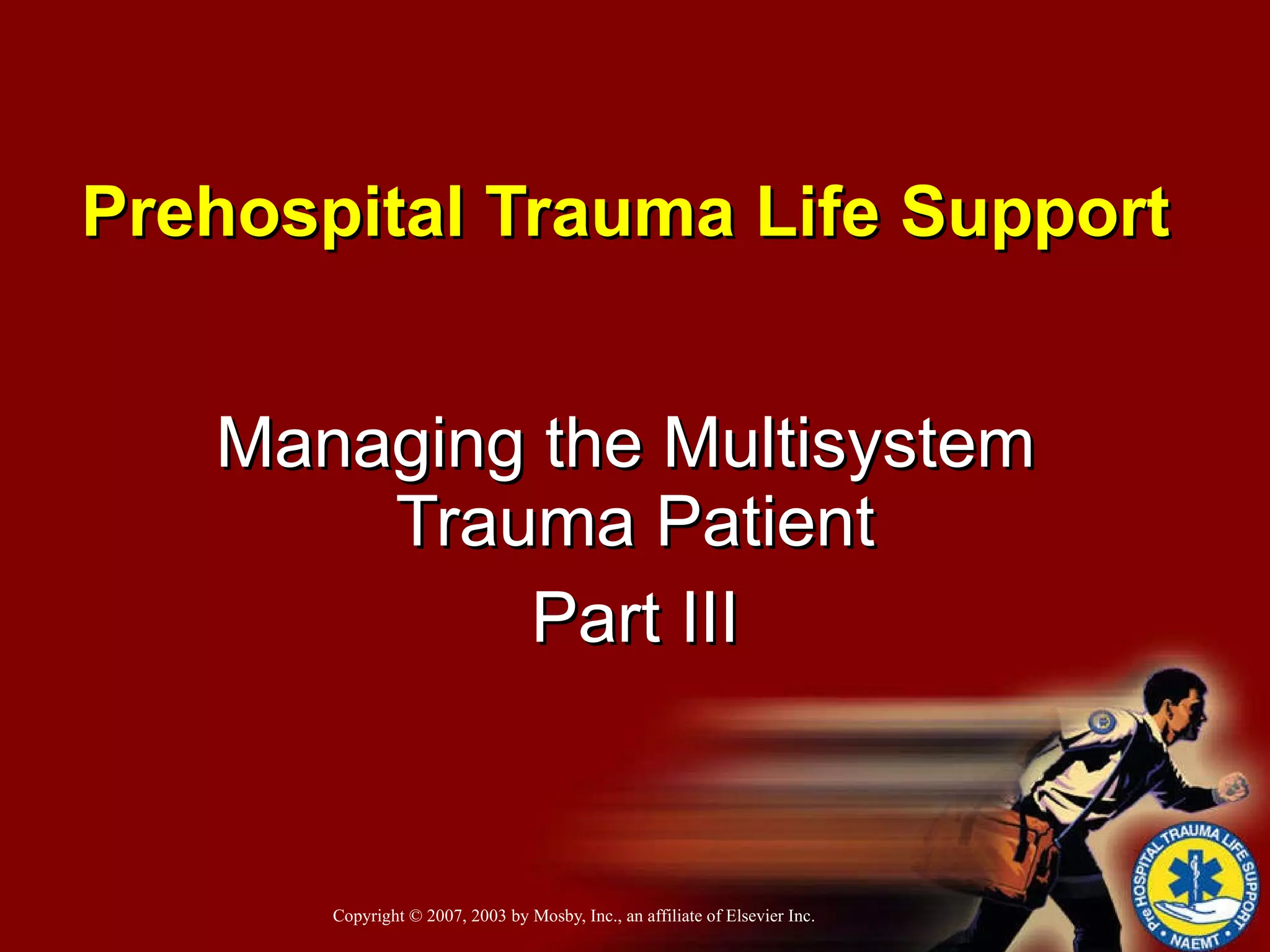 Prehospital Trauma Life Support

Managing the Multisystem Trauma Patient

Part III

Copyright © 2007, 2003 by Mosby, Inc., an affiliate of Elsevier Inc.

PreHOSPITAL TRAUMA LIFE SUPPORT • NAEMT •